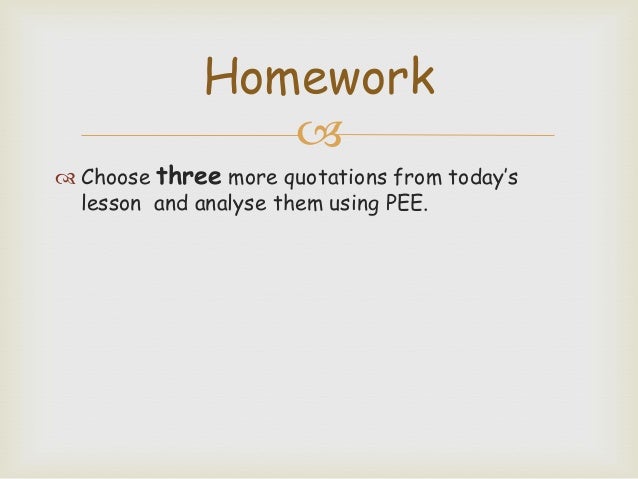 Homework

Choose three more quotations from today's lesson and analyse them using PEE.